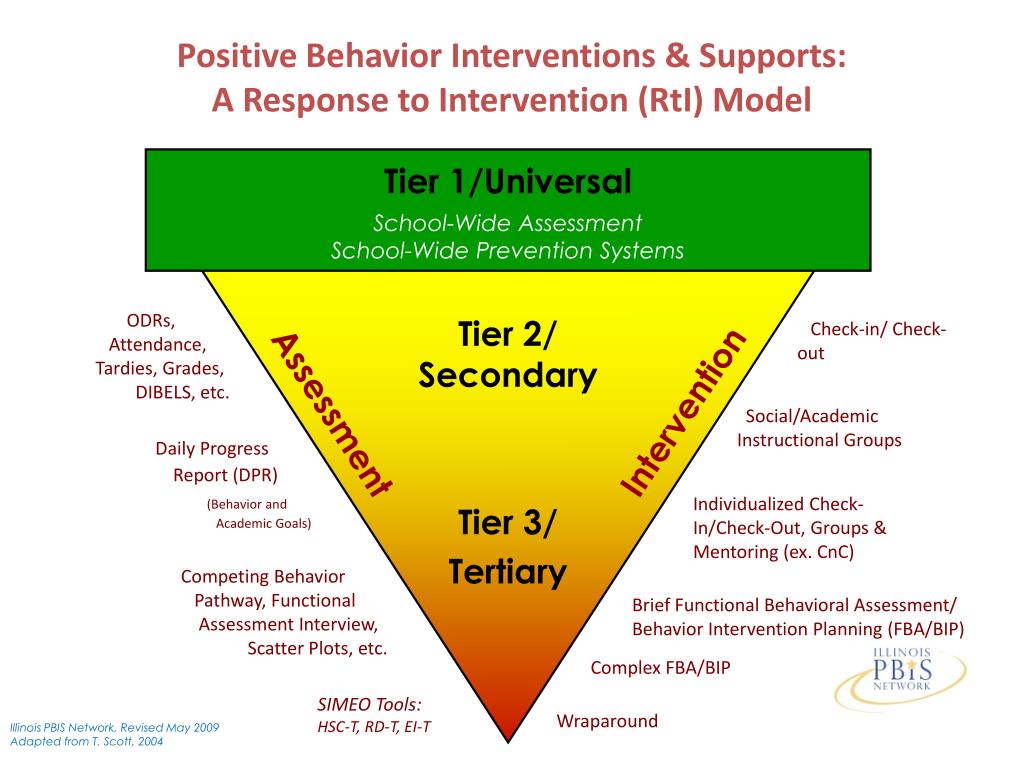 Positive Behavior Interventions & Supports:
A Response to Intervention (RtI) Model

Tier 1/Universal
School-Wide Assessment
School-Wide Prevention Systems

Tier 2/
Secondary

Tier 3/
Tertiary

Assessment

Intervention

ODRs, Attendance, Tardies, Grades, DIBELS, etc.

Daily Progress Report (DPR)
(Behavior and Academic Goals)

Competing Behavior Pathway, Functional Assessment Interview, Scatter Plots, etc.

SIMEO Tools:
HSC-T, RD-T, EI-T

Check-in/ Check-out

Social/Academic Instructional Groups

Individualized Check-In/Check-Out, Groups & Mentoring (ex. CnC)

Brief Functional Behavioral Assessment/ Behavior Intervention Planning (FBA/BIP)

Complex FBA/BIP

Wraparound

ILLINOIS PBIS NETWORK

Illinois PBIS Network, Revised May 2009
Adapted from T. Scott, 2004